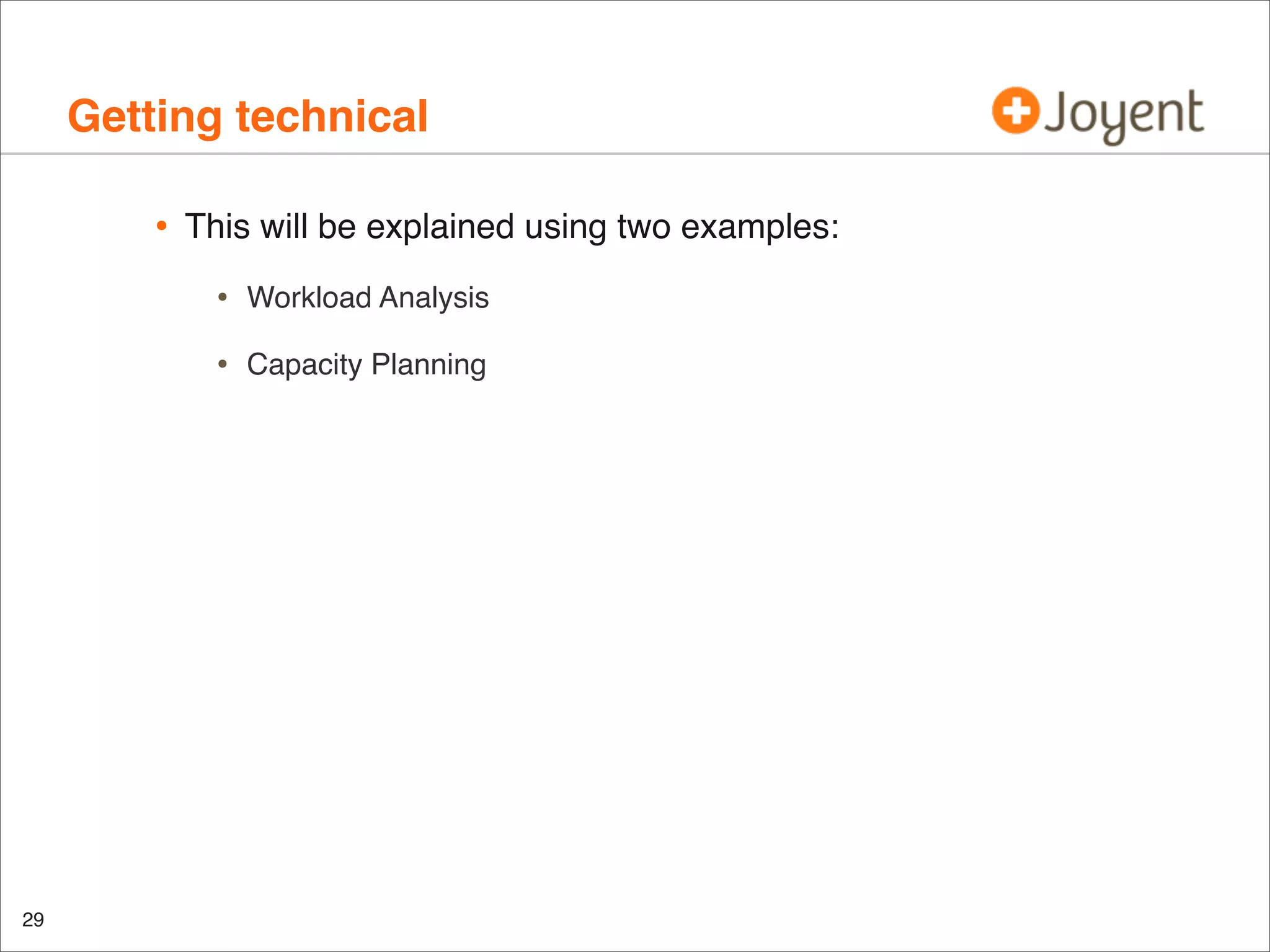 Getting technical

Joyent

• This will be explained using two examples:

• Workload Analysis

• Capacity Planning

29